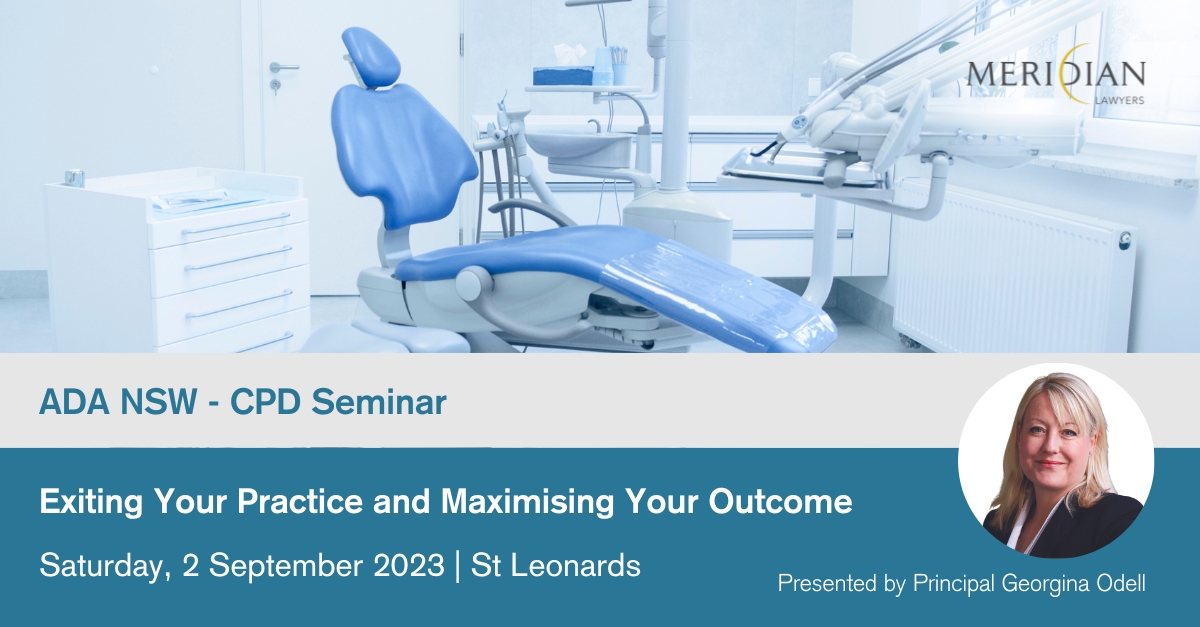 MERIDIAN
LAWYERS

ADA NSW - CPD Seminar

Exiting Your Practice and Maximising Your Outcome

Saturday, 2 September 2023 | St Leonards

Presented by Principal Georgina Odell